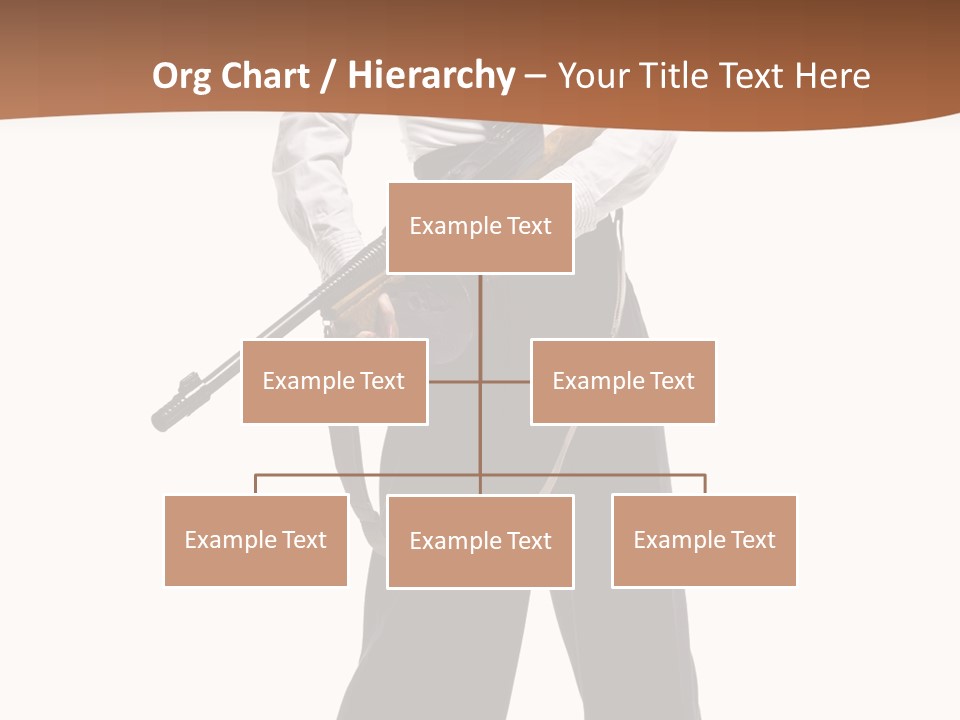 Org Chart / Hierarchy – Your Title Text Here

Example Text

Example Text

Example Text

Example Text

Example Text

Example Text